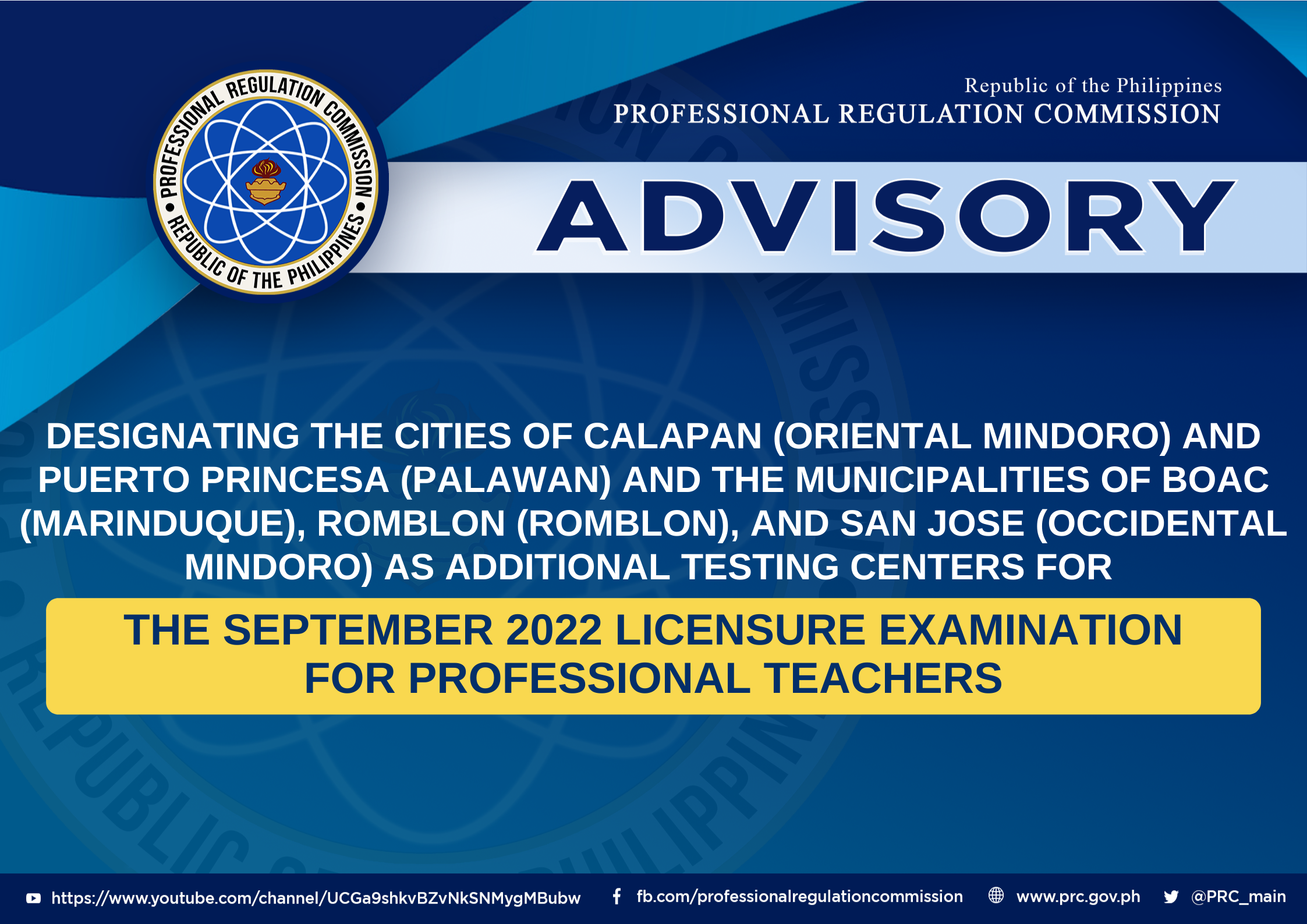 PROFESSIONAL REGULATION COMMISSION • REPUBLIC OF THE PHILIPPINES •

Republic of the Philippines
PROFESSIONAL REGULATION COMMISSION

ADVISORY

DESIGNATING THE CITIES OF CALAPAN (ORIENTAL MINDORO) AND PUERTO PRINCESA (PALAWAN) AND THE MUNICIPALITIES OF BOAC (MARINDUQUE), ROMBLON (ROMBLON), AND SAN JOSE (OCCIDENTAL MINDORO) AS ADDITIONAL TESTING CENTERS FOR

THE SEPTEMBER 2022 LICENSURE EXAMINATION FOR PROFESSIONAL TEACHERS

https://www.youtube.com/channel/UCGa9shkvBZvNkSNMygMBubw fb.com/professionalregulationcommission www.prc.gov.ph @PRC_main